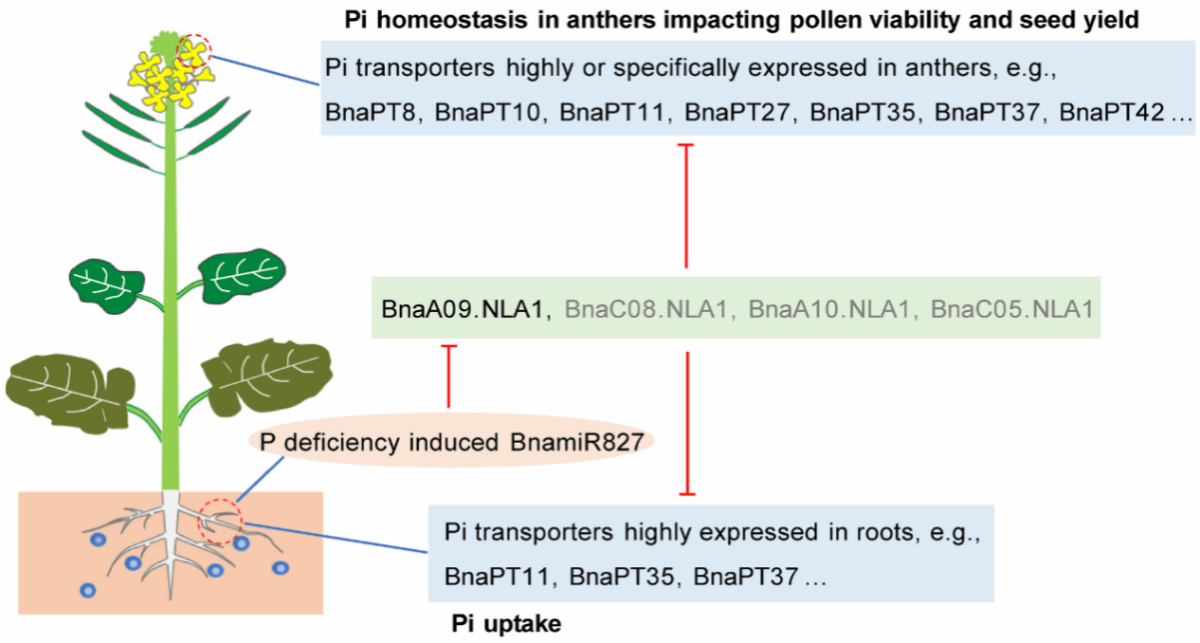 Pi homeostasis in anthers impacting pollen viability and seed yield

Pi transporters highly or specifically expressed in anthers, e.g., BnaPT8, BnaPT10, BnaPT11, BnaPT27, BnaPT35, BnaPT37, BnaPT42 …

BnaA09.NLA1, BnaC08.NLA1, BnaA10.NLA1, BnaC05.NLA1

P deficiency induced BnamiR827

Pi transporters highly expressed in roots, e.g., BnaPT11, BnaPT35, BnaPT37 …

Pi uptake